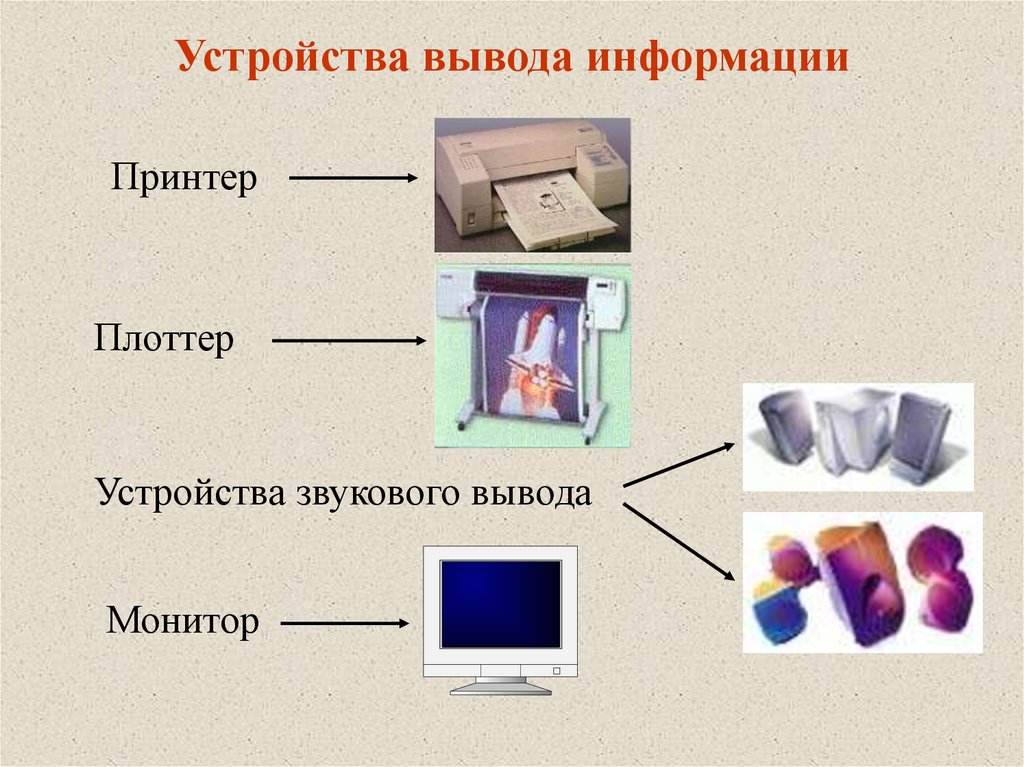 Устройства вывода информации

Принтер

Плоттер

Устройства звукового вывода

Монитор